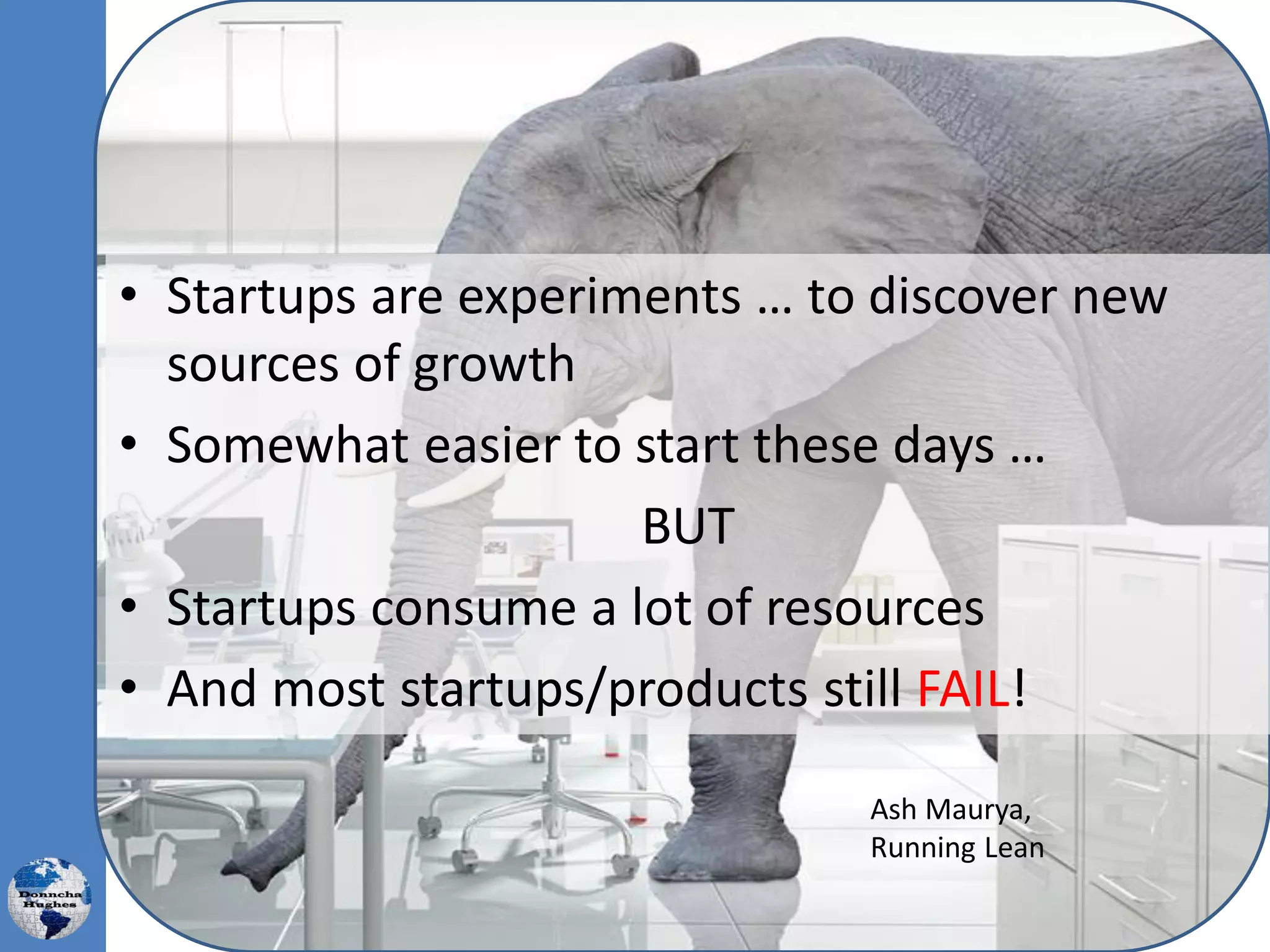 • Startups are experiments … to discover new sources of growth

• Somewhat easier to start these days …

BUT

• Startups consume a lot of resources

• And most startups/products still FAIL!

Ash Maurya, Running Lean

Donncha Hughes